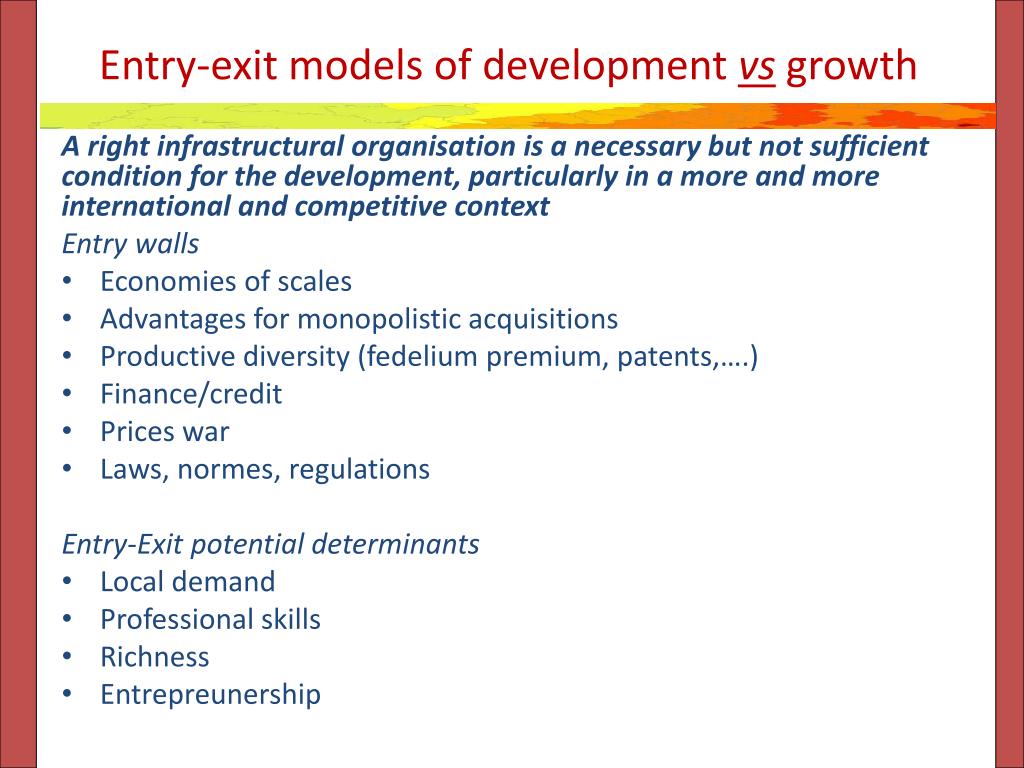 Entry-exit models of development vs growth

A right infrastructural organisation is a necessary but not sufficient condition for the development, particularly in a more and more international and competitive context

Entry walls
• Economies of scales
• Advantages for monopolistic acquisitions
• Productive diversity (fedelium premium, patents,….)
• Finance/credit
• Prices war
• Laws, normes, regulations

Entry-Exit potential determinants
• Local demand
• Professional skills
• Richness
• Entrepreunership